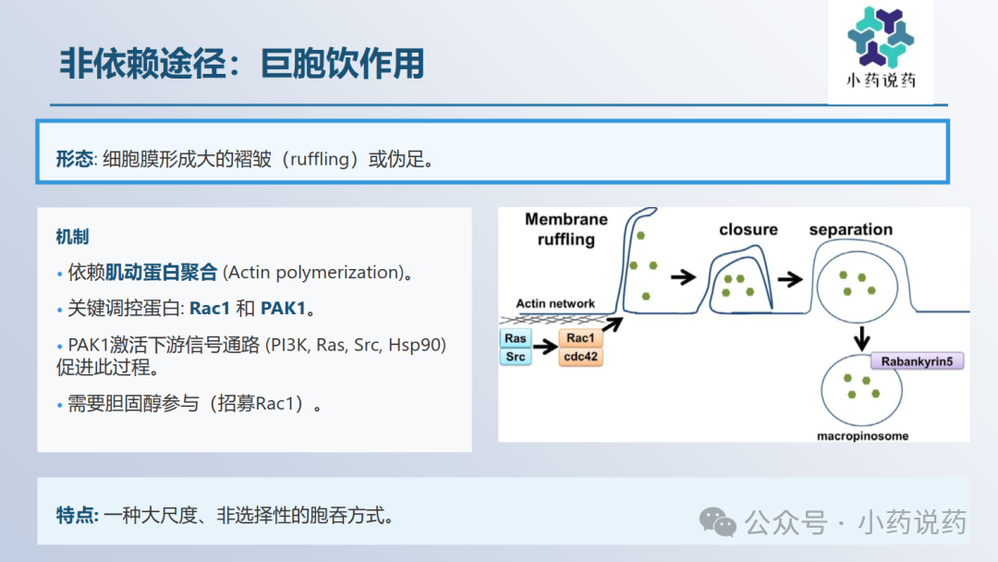 非依赖途径：巨胞饮作用

小药说药

形态: 细胞膜形成大的褶皱（ruffling）或伪足。

机制

• 依赖肌动蛋白聚合 (Actin polymerization)。

• 关键调控蛋白: Rac1 和 PAK1。

• PAK1激活下游信号通路 (PI3K, Ras, Src, Hsp90) 促进此过程。

• 需要胆固醇参与（招募Rac1）。

Membrane ruffling

closure

separation

Actin network

Ras

Src

Rac1

cdc42

Rabankyrin5

macropinosome

特点: 一种大尺度、非选择性的胞吞方式。

公众号 · 小药说药